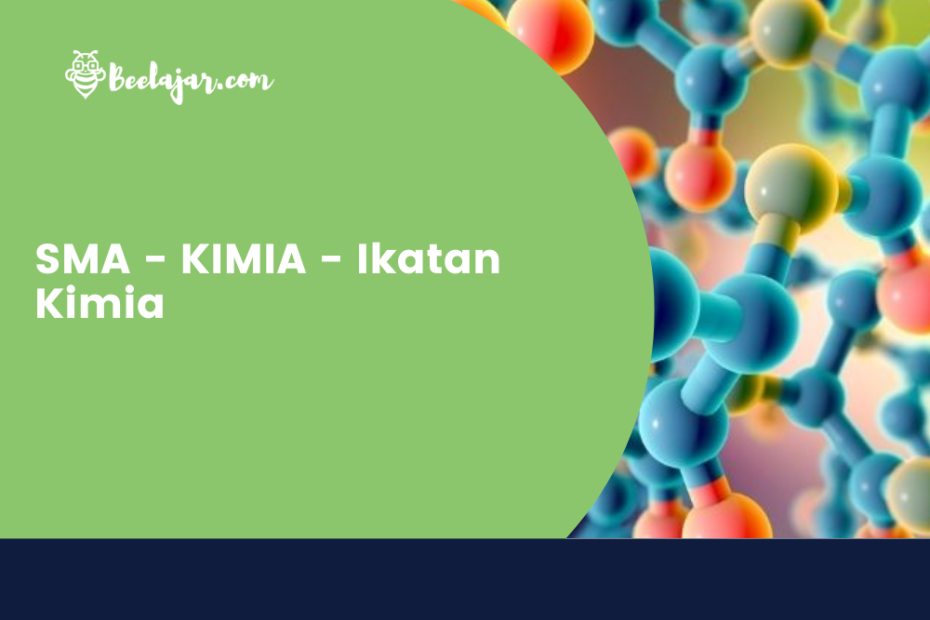 Beelajar.com

SMA - KIMIA - Ikatan Kimia